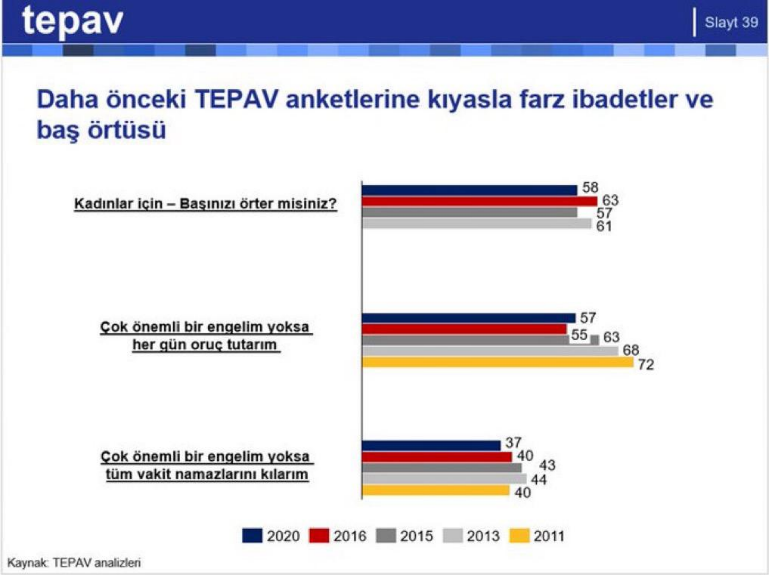 tepav

Slayt 39

Daha önceki TEPAV anketlerine kıyasla farz ibadetler ve baş örtüsü

Kadınlar için – Başınızı örter misiniz?
58
63
57
61

Çok önemli bir engelim yoksa her gün oruç tutarım
57
55
63
68
72

Çok önemli bir engelim yoksa tüm vakit namazlarını kılarım
37
40
43
44
40

2020 2016 2015 2013 2011

Kaynak: TEPAV analizleri